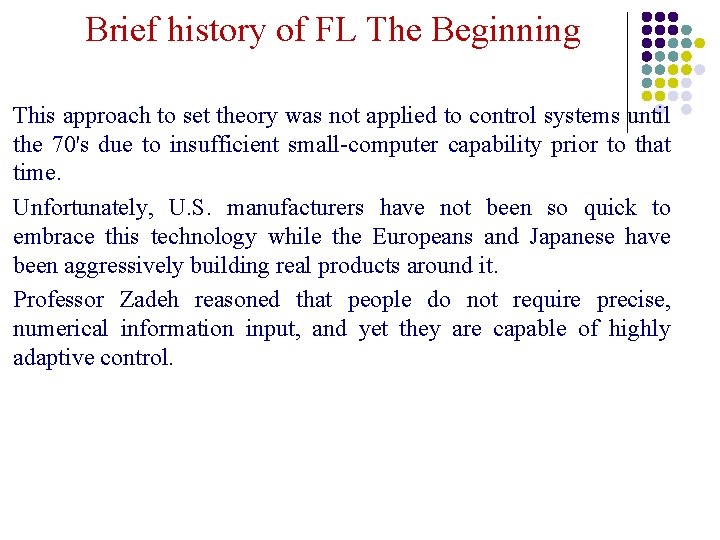 Brief history of FL The Beginning

This approach to set theory was not applied to control systems until the 70's due to insufficient small-computer capability prior to that time.

Unfortunately, U.S. manufacturers have not been so quick to embrace this technology while the Europeans and Japanese have been aggressively building real products around it.

Professor Zadeh reasoned that people do not require precise, numerical information input, and yet they are capable of highly adaptive control.